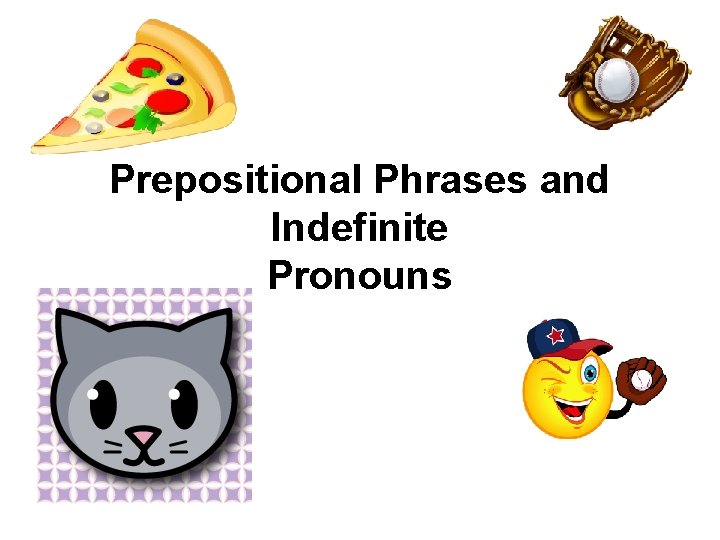 Prepositional Phrases and Indefinite Pronouns